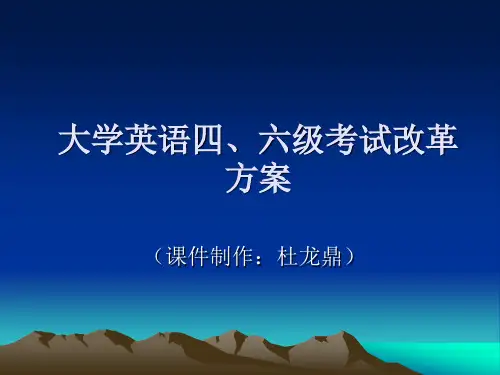 大学英语四、六级考试改革方案

（课件制作：杜龙鼎）